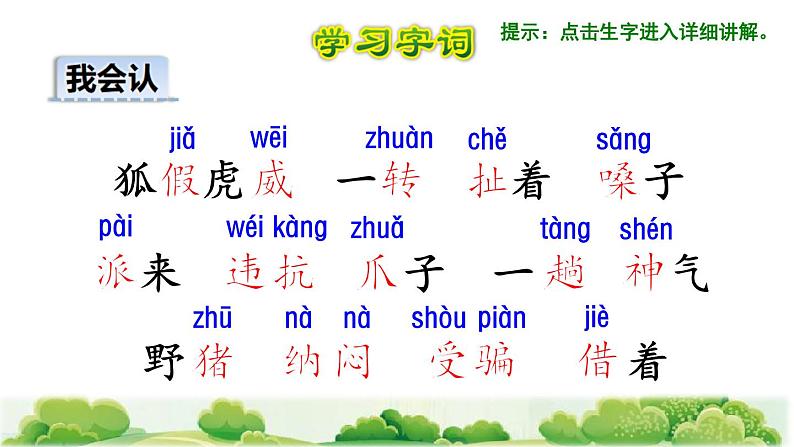 学习字词

提示：点击生字进入详细讲解。

我会认

jiǎ wēi zhuàn chě sǎng
狐假虎威 一转 扯着 嗓子

pài wéi kàng zhuǎ tàng shén
派来 违抗 爪子 一趟 神气

zhū nà nà shòu piàn jiè
野猪 纳闷 受骗 借着